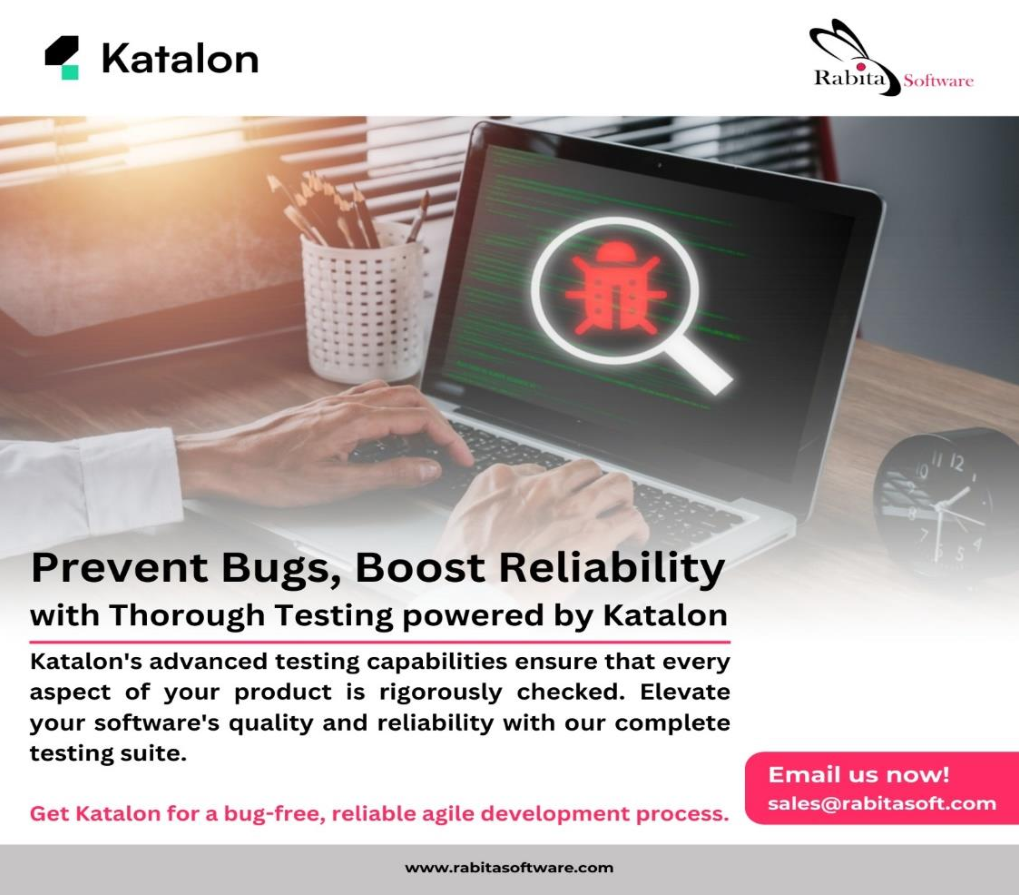 Katalon

Rabita Software

Prevent Bugs, Boost Reliability
with Thorough Testing powered by Katalon

Katalon's advanced testing capabilities ensure that every aspect of your product is rigorously checked. Elevate your software's quality and reliability with our complete testing suite.

Get Katalon for a bug-free, reliable agile development process.

Email us now!
sales@rabitasoft.com

www.rabitasoftware.com